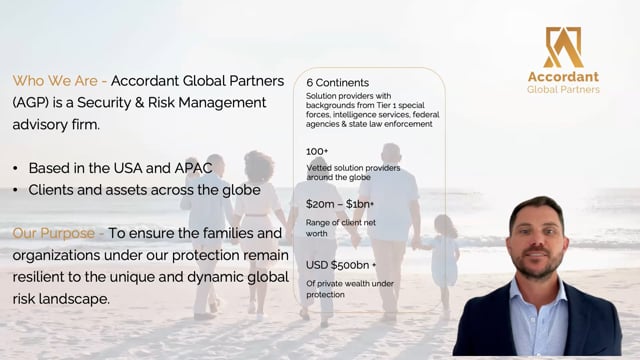 Who We Are - Accordant Global Partners (AGP) is a Security & Risk Management advisory firm.

• Based in the USA and APAC
• Clients and assets across the globe

Our Purpose - To ensure the families and organizations under our protection remain resilient to the unique and dynamic global risk landscape.

6 Continents
Solution providers with backgrounds from Tier 1 special forces, intelligence services, federal agencies & state law enforcement

100+
Vetted solution providers around the globe

$20m – $1bn+
Range of client net worth

USD $500bn +
Of private wealth under protection

Accordant
Global Partners